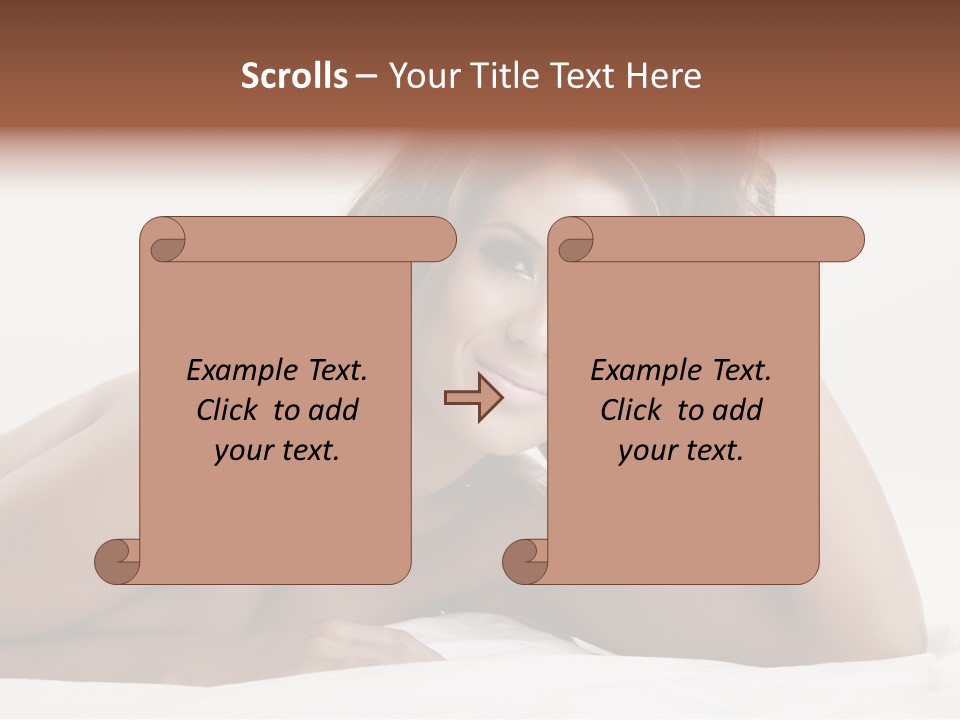 Scrolls – Your Title Text Here

Example Text. Click to add your text.

Example Text. Click to add your text.